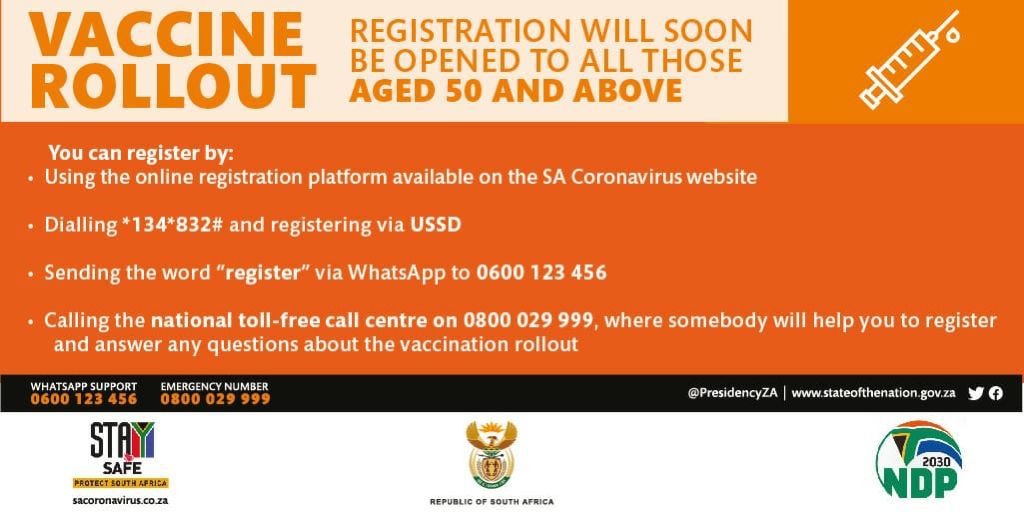 VACCINE ROLLOUT

REGISTRATION WILL SOON BE OPENED TO ALL THOSE AGED 50 AND ABOVE

You can register by:
• Using the online registration platform available on the SA Coronavirus website
• Dialling *134*832# and registering via USSD
• Sending the word "register" via WhatsApp to 0600 123 456
• Calling the national toll-free call centre on 0800 029 999, where somebody will help you to register and answer any questions about the vaccination rollout

WHATSAPP SUPPORT 0600 123 456
EMERGENCY NUMBER 0800 029 999

@PresidencyZA | www.stateofthenation.gov.za

STAY SAFE
PROTECT SOUTH AFRICA
sacoronavirus.co.za

REPUBLIC OF SOUTH AFRICA

2030 NDP